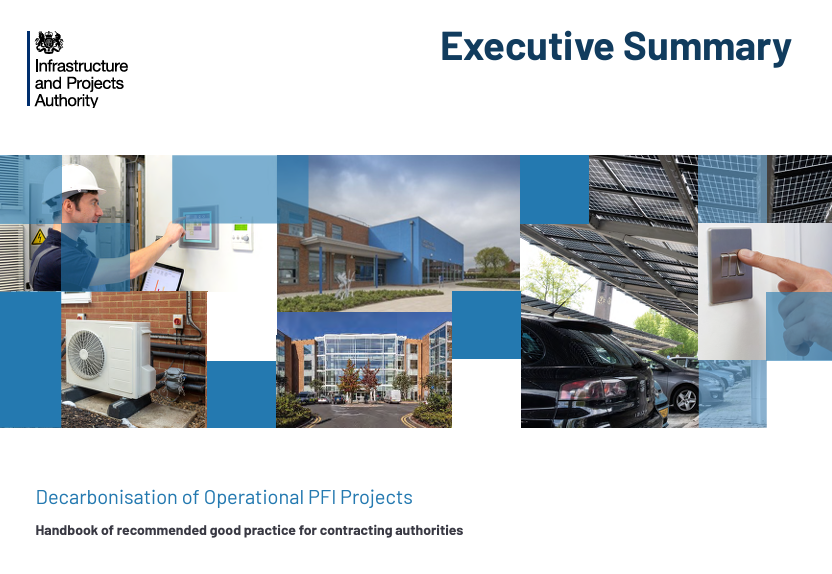 Infrastructure and Projects Authority

Executive Summary

Decarbonisation of Operational PFI Projects

Handbook of recommended good practice for contracting authorities